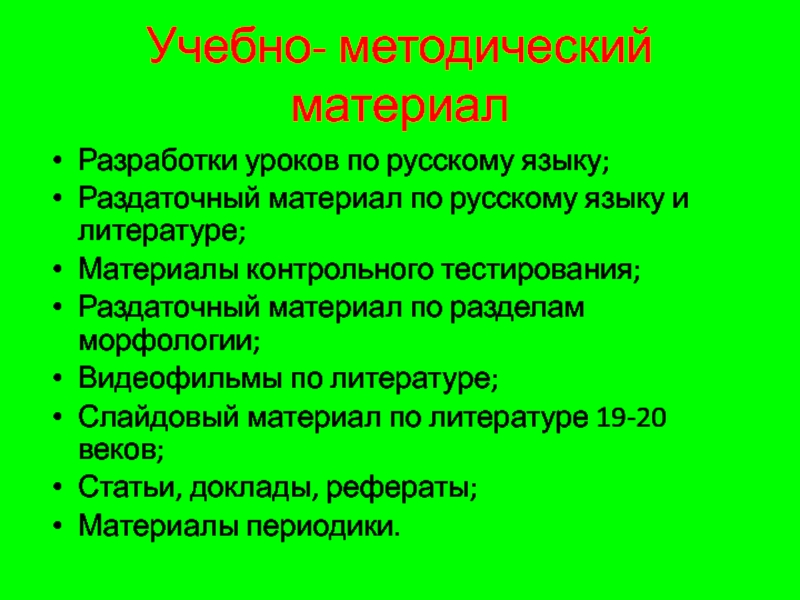 Учебно- методический материал

• Разработки уроков по русскому языку;
• Раздаточный материал по русскому языку и литературе;
• Материалы контрольного тестирования;
• Раздаточный материал по разделам морфологии;
• Видеофильмы по литературе;
• Слайдовый материал по литературе 19-20 веков;
• Статьи, доклады, рефераты;
• Материалы периодики.